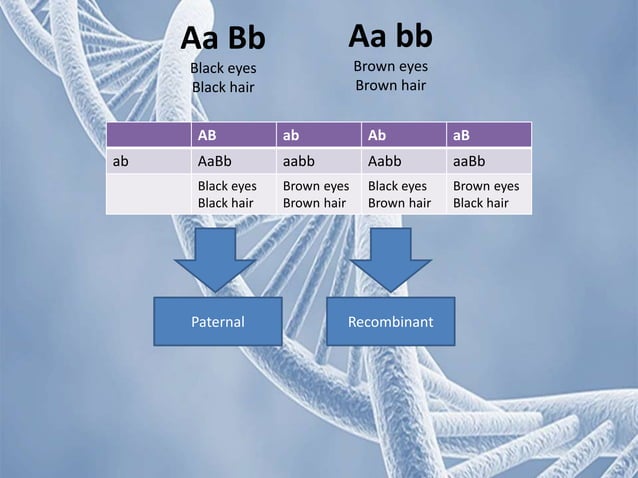 Aa Bb
Black eyes
Black hair

Aa bb
Brown eyes
Brown hair

| | AB | ab | Ab | aB |
|---|---|---|---|---|
| ab | AaBb | aabb | Aabb | aaBb |
| | Black eyes Black hair | Brown eyes Brown hair | Black eyes Brown hair | Brown eyes Black hair |

Paternal

Recombinant